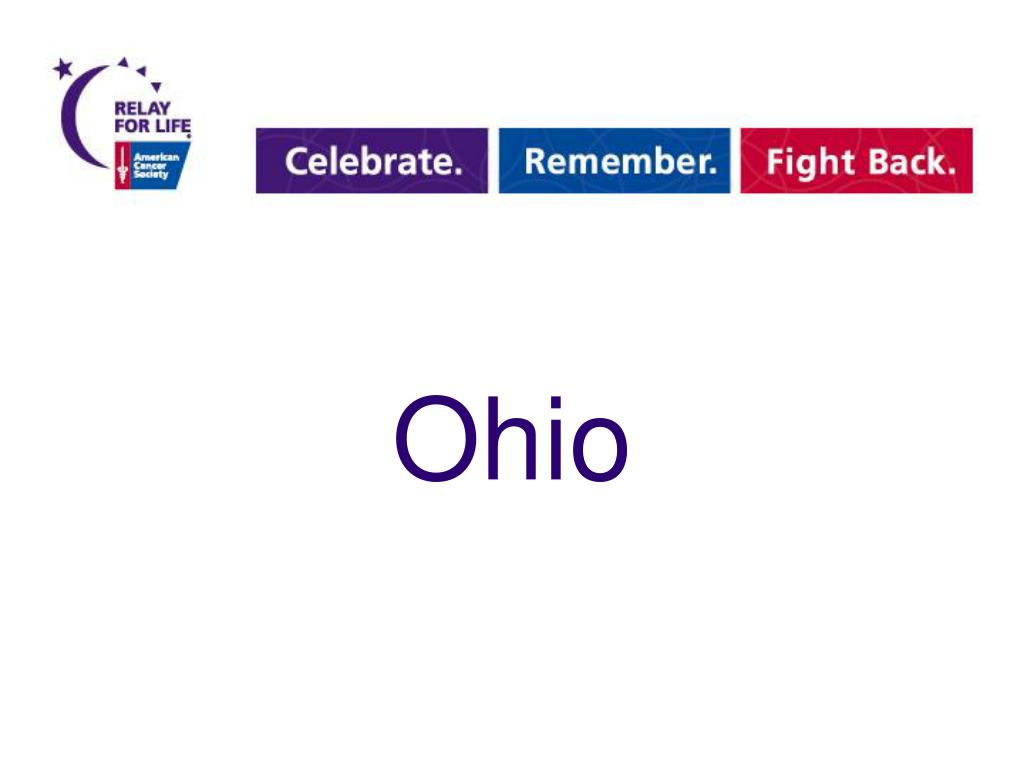 RELAY FOR LIFE
American Cancer Society

Celebrate. Remember. Fight Back.

Ohio